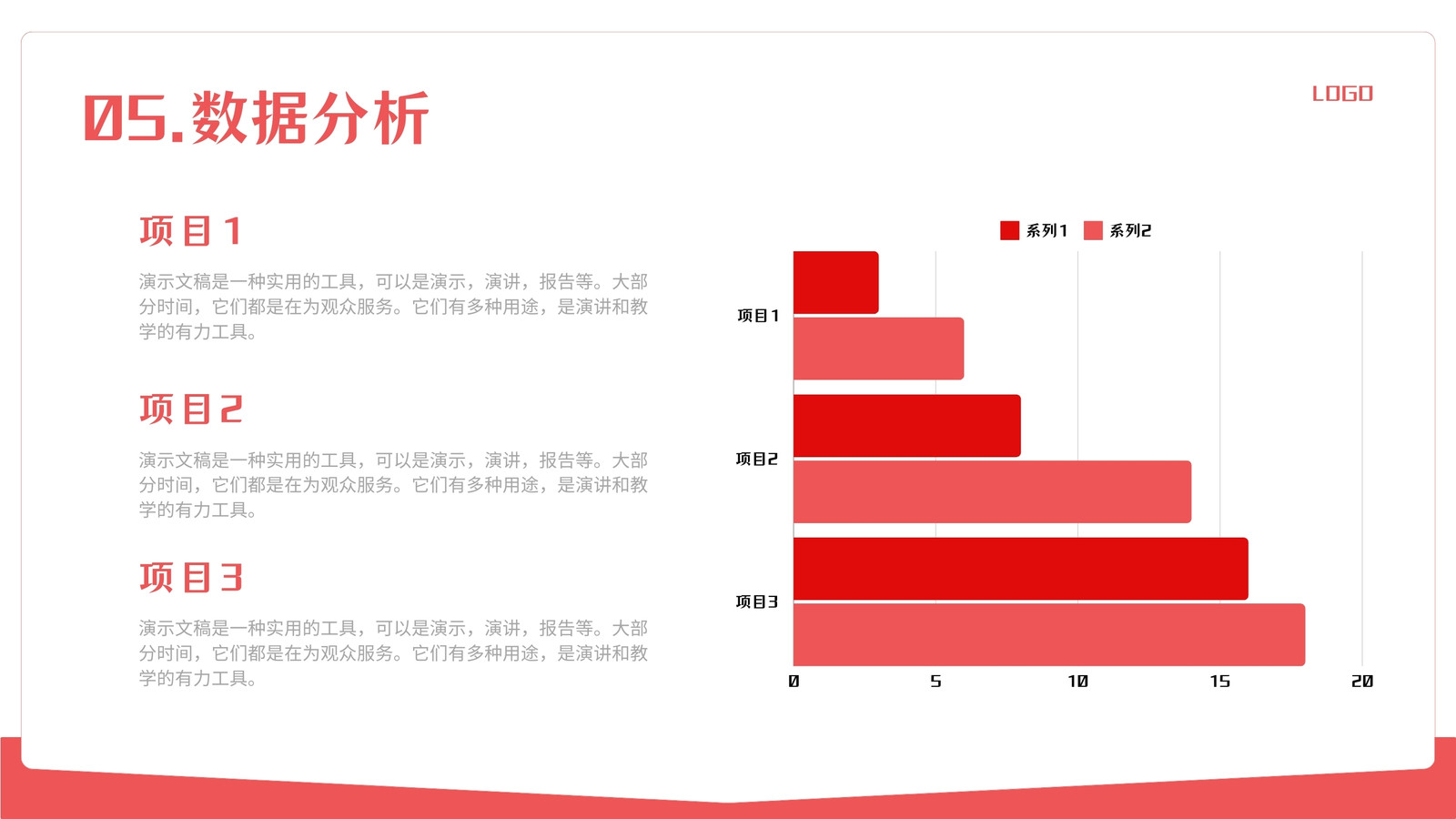 05.数据分析

LOGO

项目1

演示文稿是一种实用的工具，可以是演示，演讲，报告等。大部分时间，它们都是在为观众服务。它们有多种用途，是演讲和教学的有力工具。

项目2

演示文稿是一种实用的工具，可以是演示，演讲，报告等。大部分时间，它们都是在为观众服务。它们有多种用途，是演讲和教学的有力工具。

项目3

演示文稿是一种实用的工具，可以是演示，演讲，报告等。大部分时间，它们都是在为观众服务。它们有多种用途，是演讲和教学的有力工具。

系列1 系列2

项目1
项目2
项目3

0 5 10 15 20